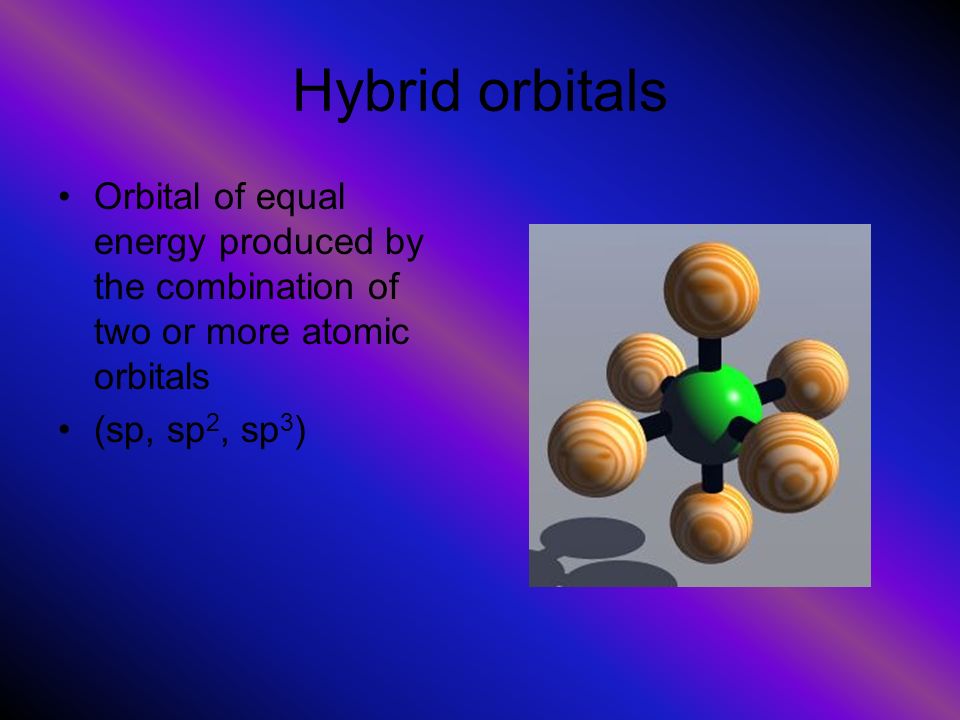 Hybrid orbitals

• Orbital of equal energy produced by the combination of two or more atomic orbitals
• (sp, $sp^2$, $sp^3$)